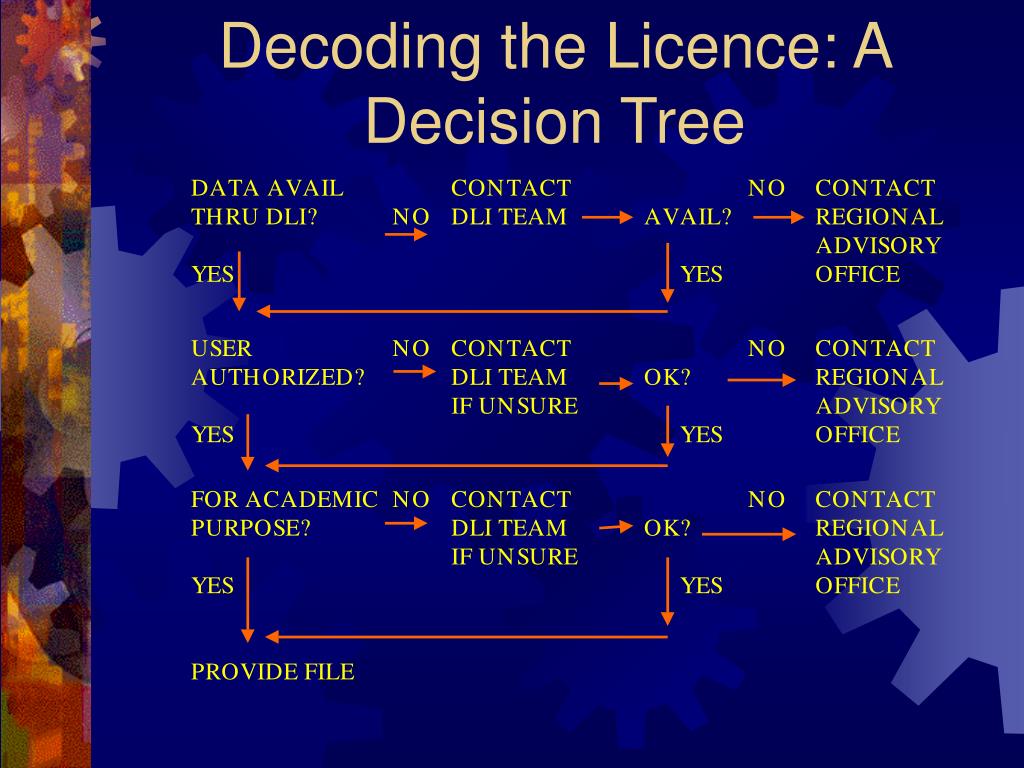 Decoding the Licence: A Decision Tree

DATA AVAIL THRU DLI? NO CONTACT DLI TEAM AVAIL? NO CONTACT REGIONAL ADVISORY OFFICE

YES YES

USER AUTHORIZED? NO CONTACT DLI TEAM IF UNSURE OK? NO CONTACT REGIONAL ADVISORY OFFICE

YES YES

FOR ACADEMIC PURPOSE? NO CONTACT DLI TEAM IF UNSURE OK? NO CONTACT REGIONAL ADVISORY OFFICE

YES YES

PROVIDE FILE